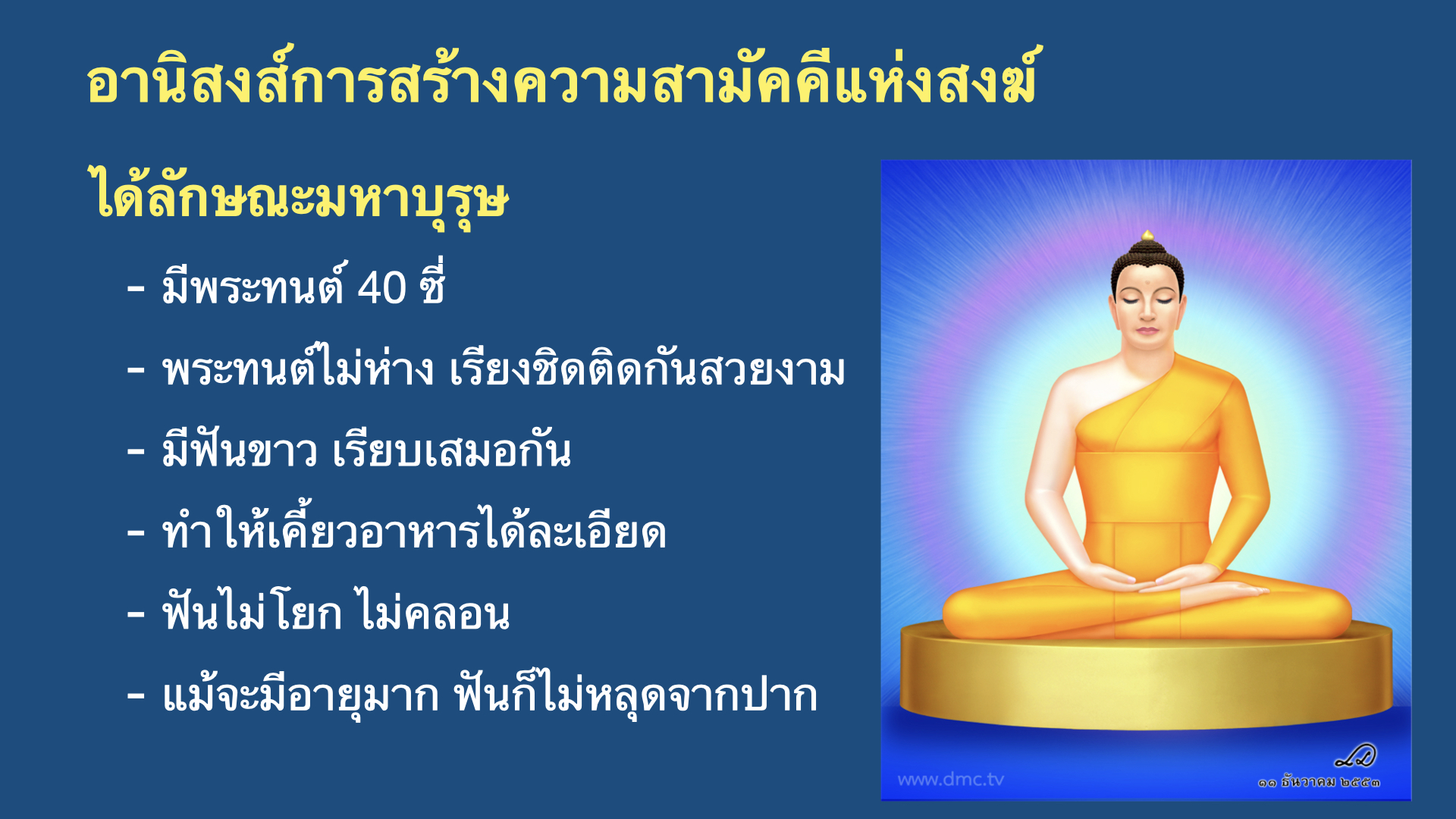 อานิสงส์การสร้างความสามัคคีแห่งสงฆ์

ได้ลักษณะมหาบุรุษ

- มีพระทนต์ 40 ซี่
- พระทนต์ไม่ห่าง เรียงชิดติดกันสวยงาม
- มีฟันขาว เรียบเสมอกัน
- ทำให้เคี้ยวอาหารได้ละเอียด
- ฟันไม่โยก ไม่คลอน
- แม้จะมีอายุมาก ฟันก็ไม่หลุดจากปาก

www.dmc.tv
๑๑ ธันวาคม ๒๕๕๓